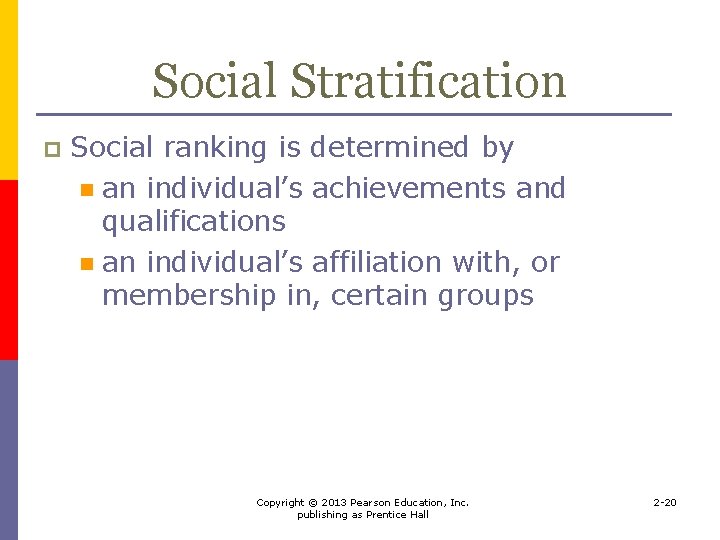 Social Stratification

Social ranking is determined by

an individual’s achievements and qualifications

an individual’s affiliation with, or membership in, certain groups

Copyright © 2013 Pearson Education, Inc. publishing as Prentice Hall

2-20